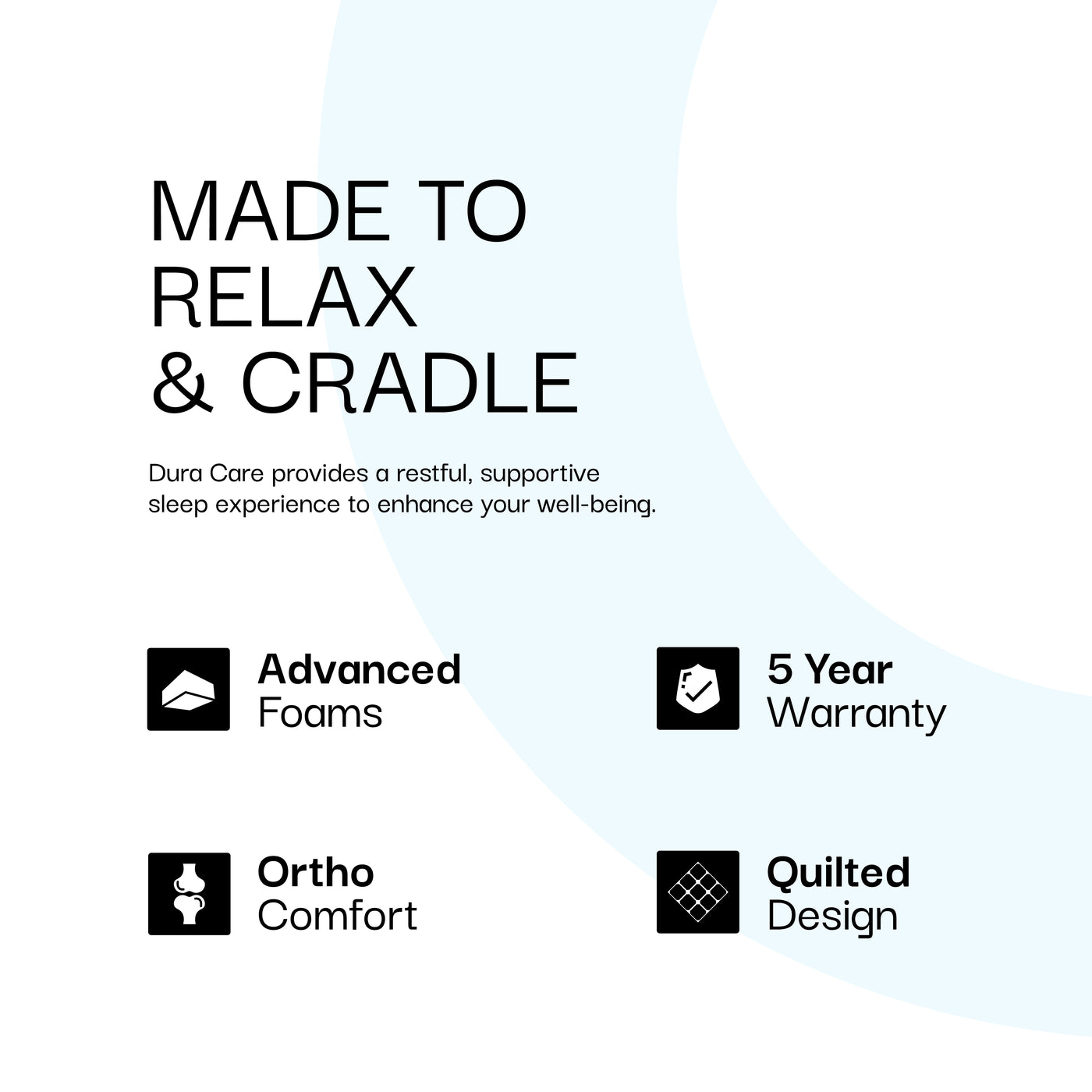 MADE TO
RELAX
& CRADLE

Dura Care provides a restful, supportive sleep experience to enhance your well-being.

Advanced
Foams

5 Year
Warranty

Ortho
Comfort

Quilted
Design